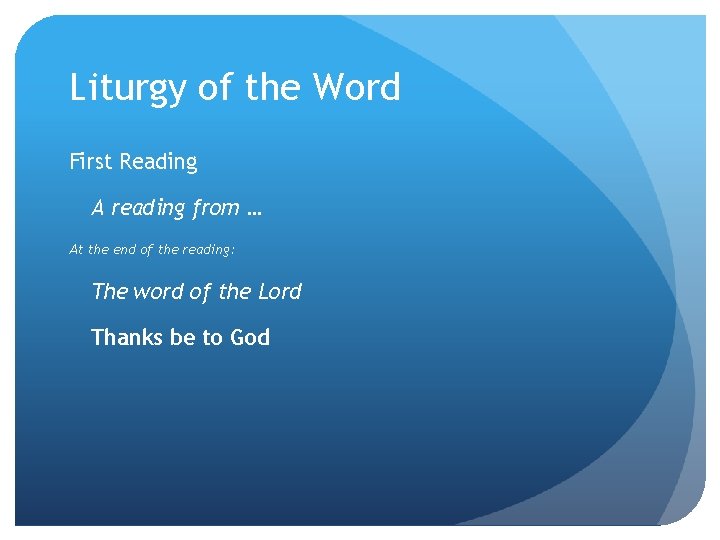 Liturgy of the Word

First Reading

A reading from …

At the end of the reading:

The word of the Lord

Thanks be to God